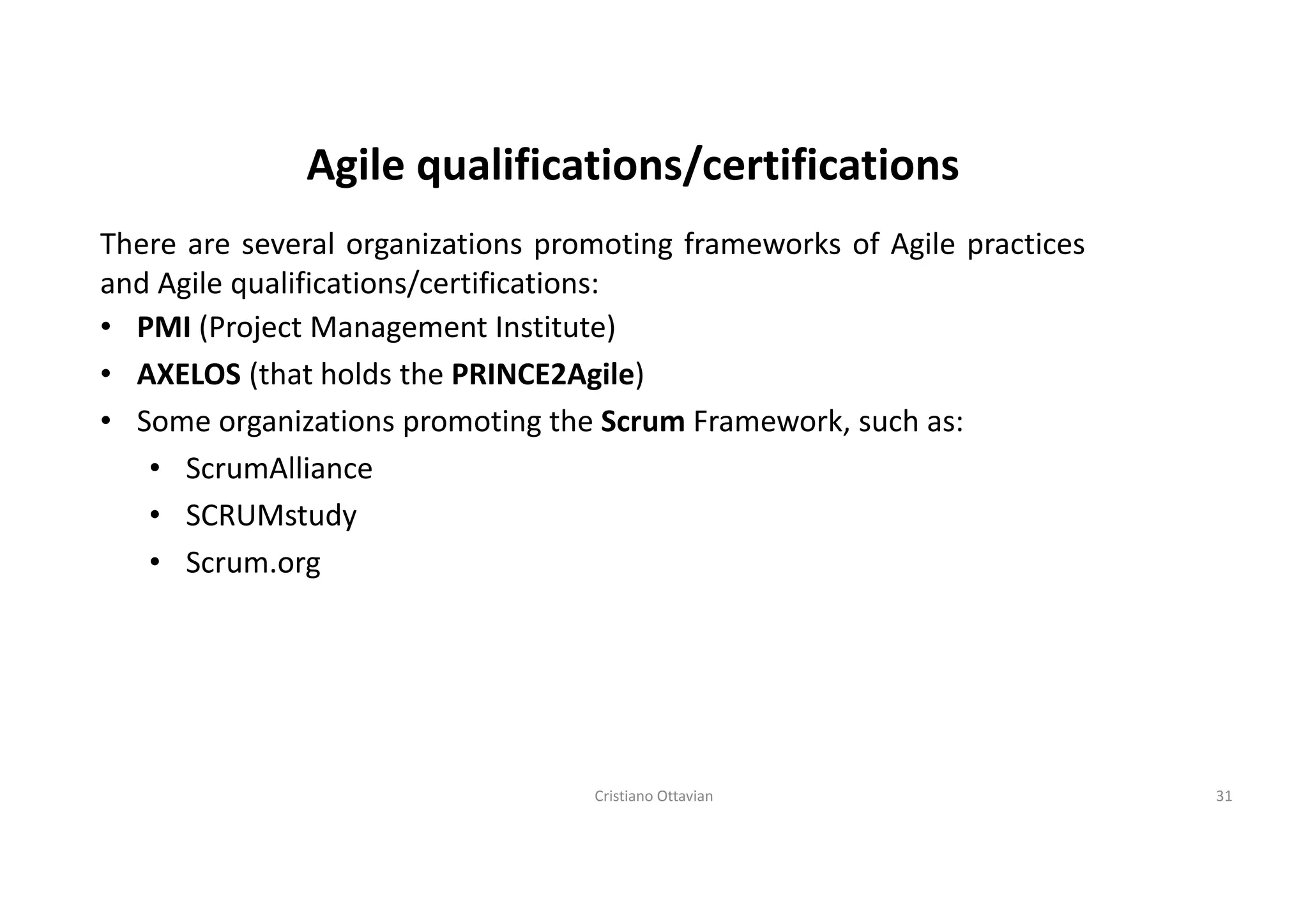 Agile qualifications/certifications

There are several organizations promoting frameworks of Agile practices and Agile qualifications/certifications:

• PMI (Project Management Institute)
• AXELOS (that holds the PRINCE2Agile)
• Some organizations promoting the Scrum Framework, such as:
  • ScrumAlliance
  • SCRUMstudy
  • Scrum.org

Cristiano Ottavian

31